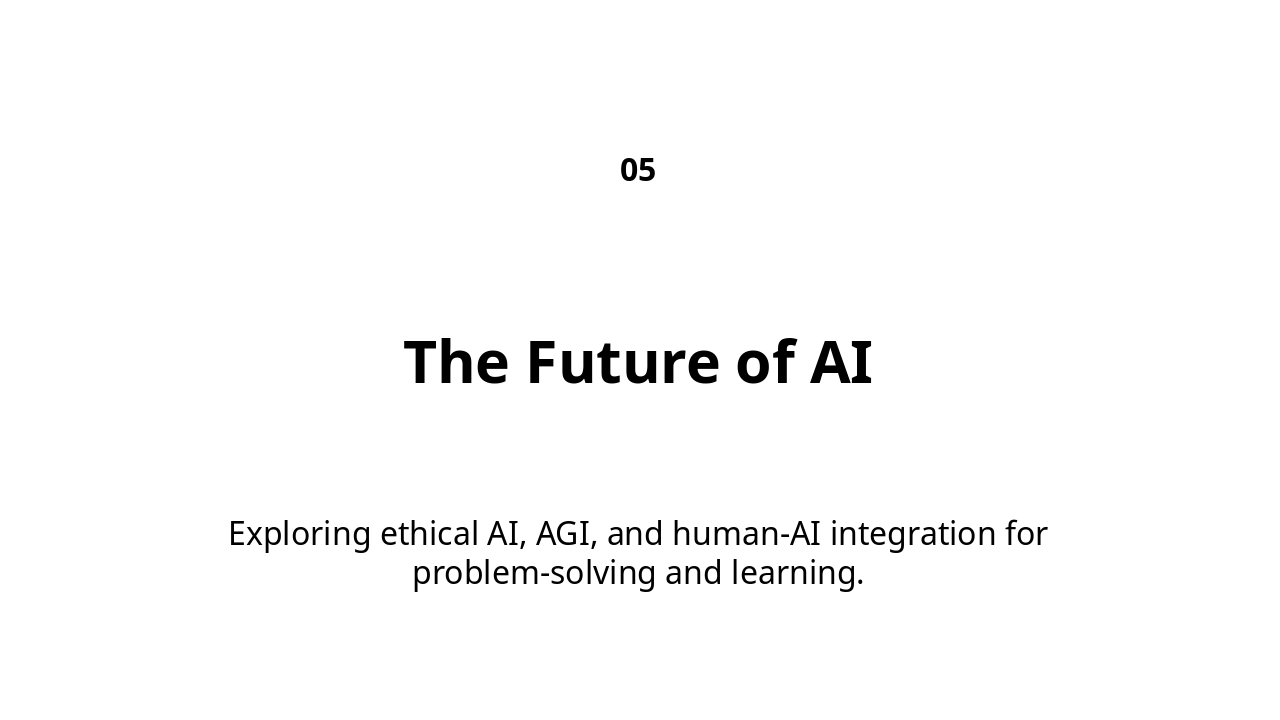 05

The Future of AI

Exploring ethical AI, AGI, and human-AI integration for problem-solving and learning.